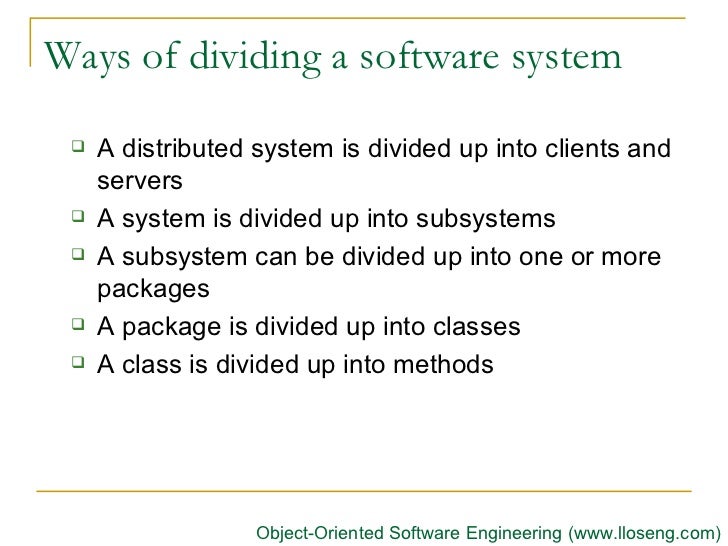 Ways of dividing a software system

- A distributed system is divided up into clients and servers
- A system is divided up into subsystems
- A subsystem can be divided up into one or more packages
- A package is divided up into classes
- A class is divided up into methods

Object-Oriented Software Engineering (www.lloseng.com)